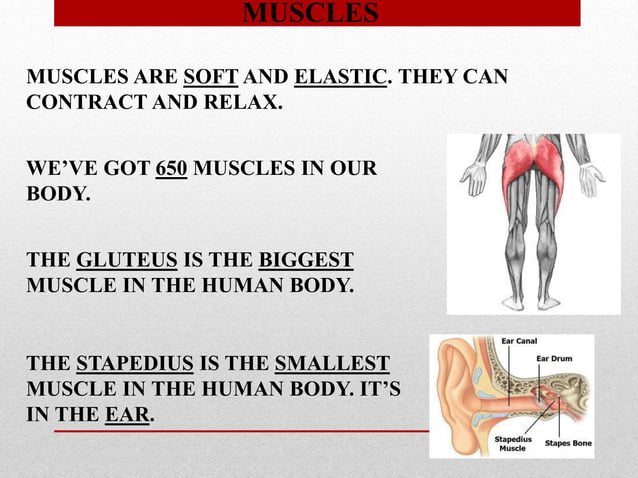 MUSCLES

MUSCLES ARE SOFT AND ELASTIC. THEY CAN CONTRACT AND RELAX.

WE'VE GOT 650 MUSCLES IN OUR BODY.

THE GLUTEUS IS THE BIGGEST MUSCLE IN THE HUMAN BODY.

THE STAPEDIUS IS THE SMALLEST MUSCLE IN THE HUMAN BODY. IT'S IN THE EAR.

Ear Canal
Ear Drum
Stapedius Muscle
Stapes Bone